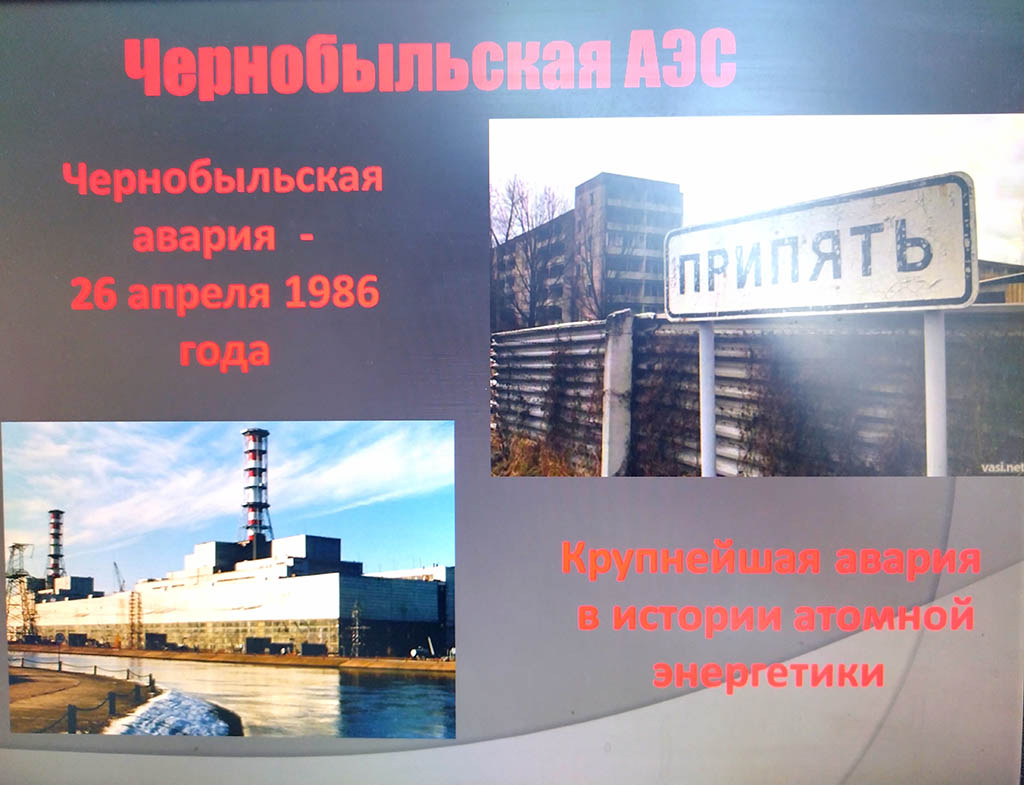 Чернобыльская АЭС

Чернобыльская авария - 26 апреля 1986 года

ПРИПЯТЬ

vasi.net

Крупнейшая авария в истории атомной энергетики